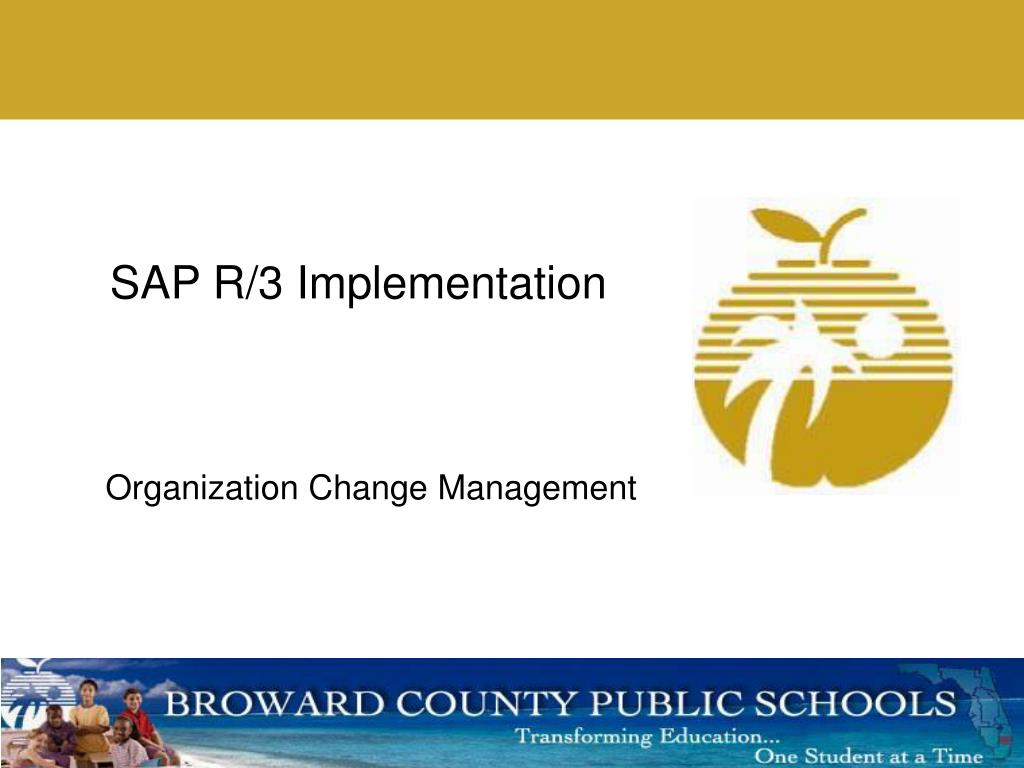 SAP R/3 Implementation

Organization Change Management

BROWARD COUNTY PUBLIC SCHOOLS

Transforming Education...

One Student at a Time